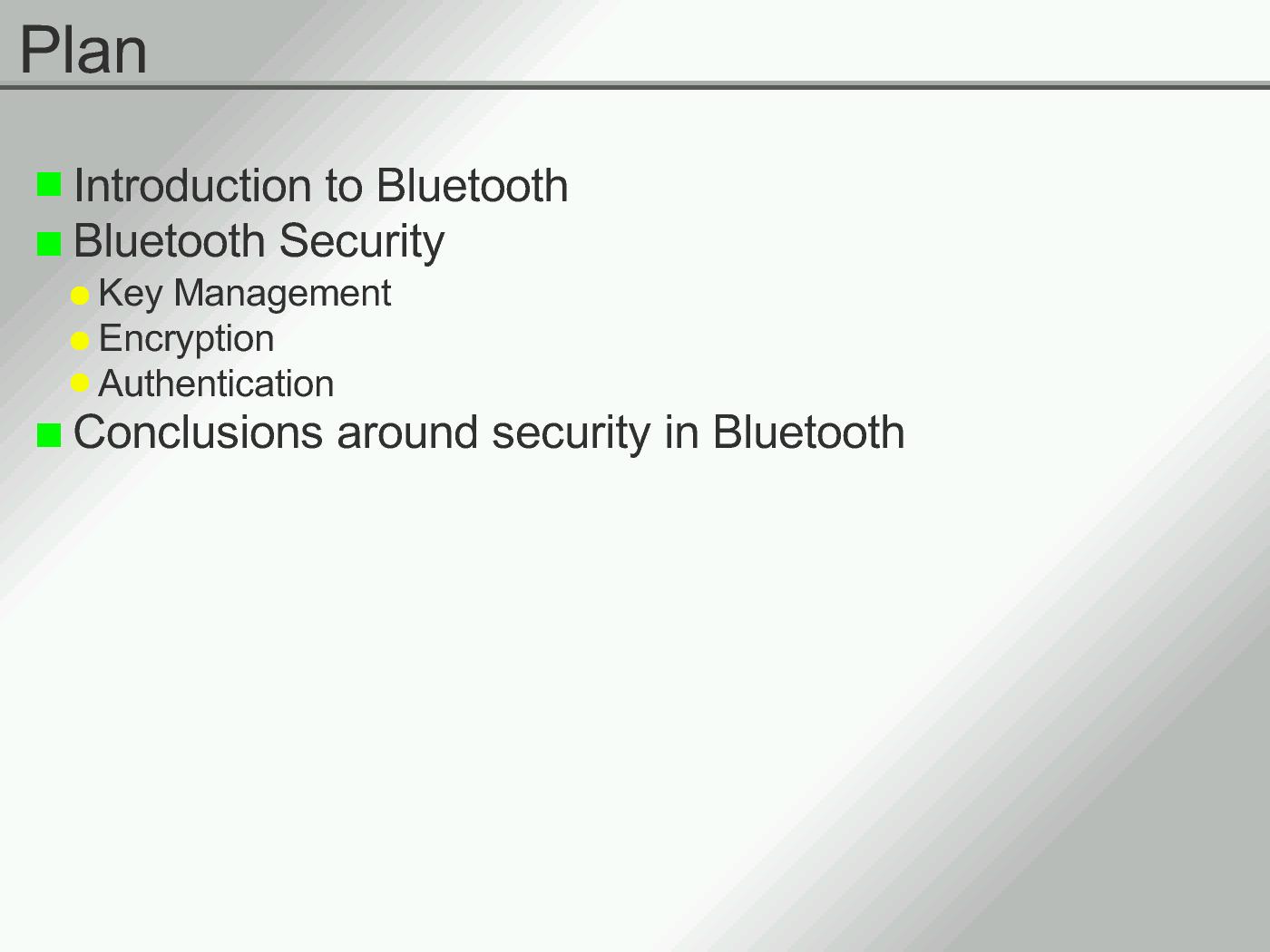 Plan

Introduction to Bluetooth
Bluetooth Security
Key Management
Encryption
Authentication
Conclusions around security in Bluetooth